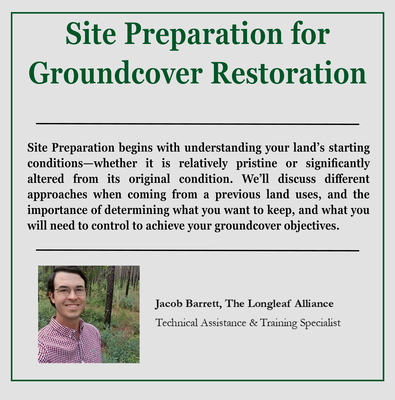 Site Preparation for Groundcover Restoration

Site Preparation begins with understanding your land's starting conditions—whether it is relatively pristine or significantly altered from its original condition. We'll discuss different approaches when coming from a previous land uses, and the importance of determining what you want to keep, and what you will need to control to achieve your groundcover objectives.

Jacob Barrett, The Longleaf Alliance
Technical Assistance & Training Specialist